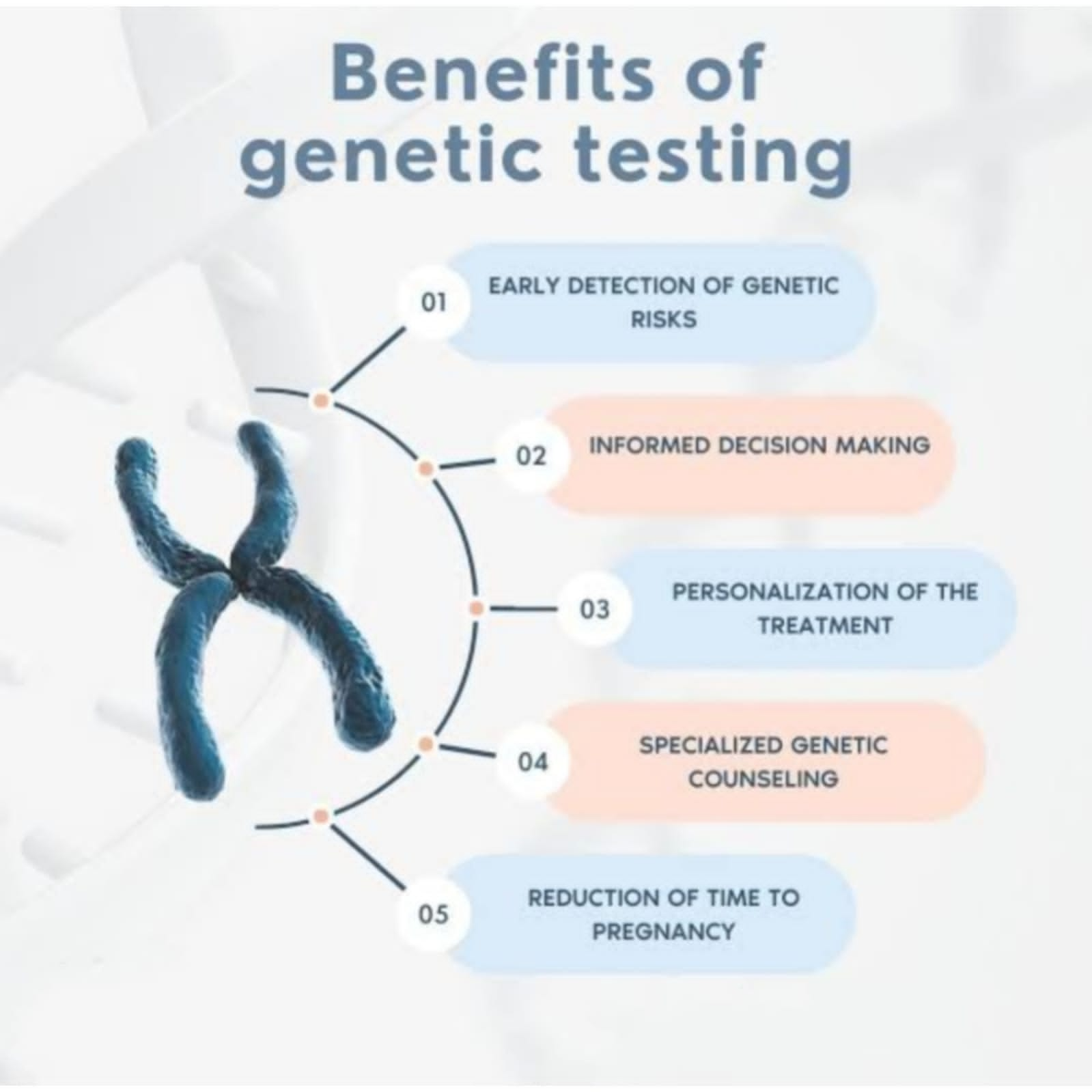 Benefits of genetic testing

01 EARLY DETECTION OF GENETIC RISKS

02 INFORMED DECISION MAKING

03 PERSONALIZATION OF THE TREATMENT

04 SPECIALIZED GENETIC COUNSELING

05 REDUCTION OF TIME TO PREGNANCY